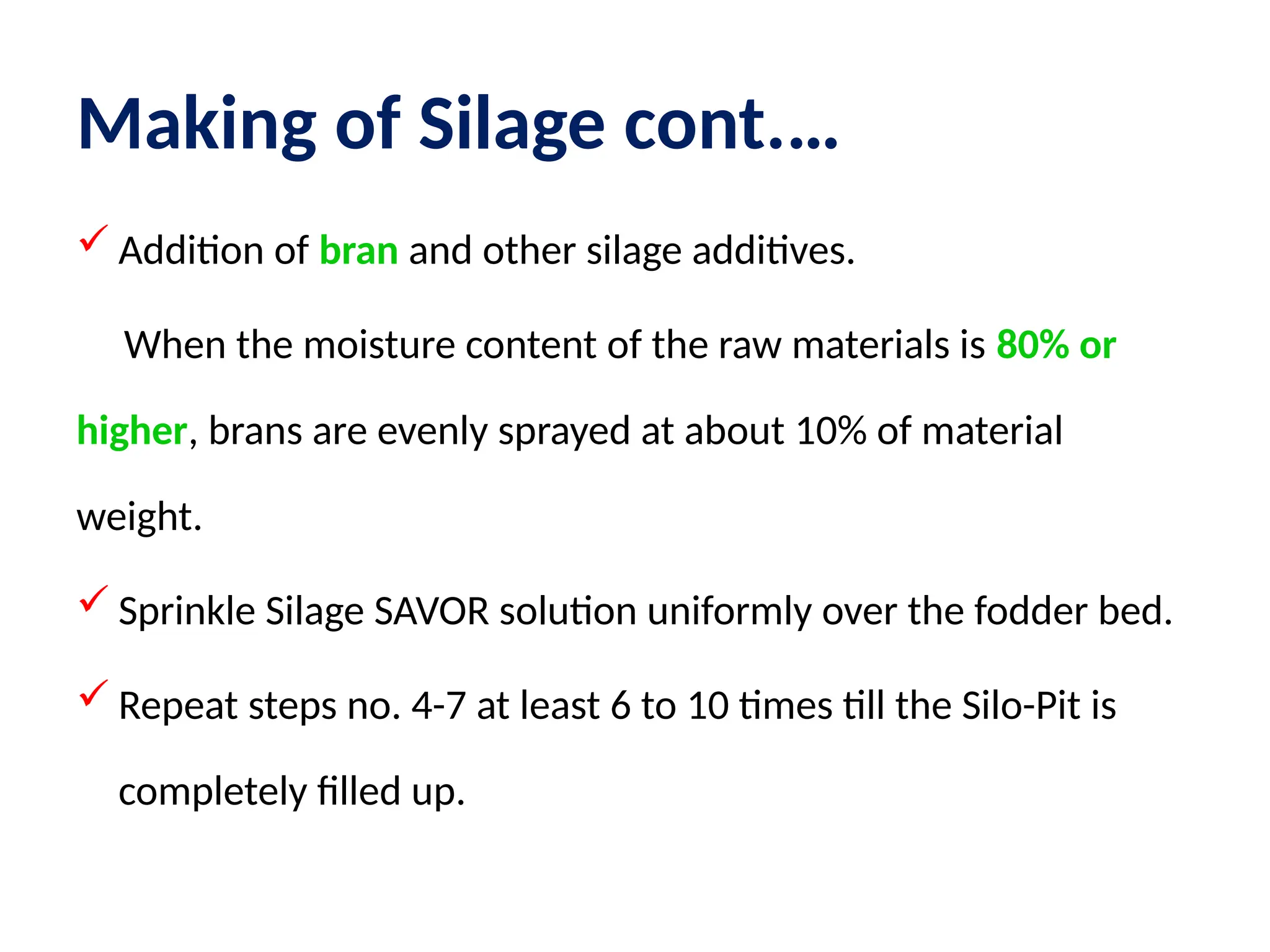 Making of Silage cont....

✓ Addition of bran and other silage additives.

When the moisture content of the raw materials is 80% or higher, brans are evenly sprayed at about 10% of material weight.

✓ Sprinkle Silage SAVOR solution uniformly over the fodder bed.

✓ Repeat steps no. 4-7 at least 6 to 10 times till the Silo-Pit is completely filled up.